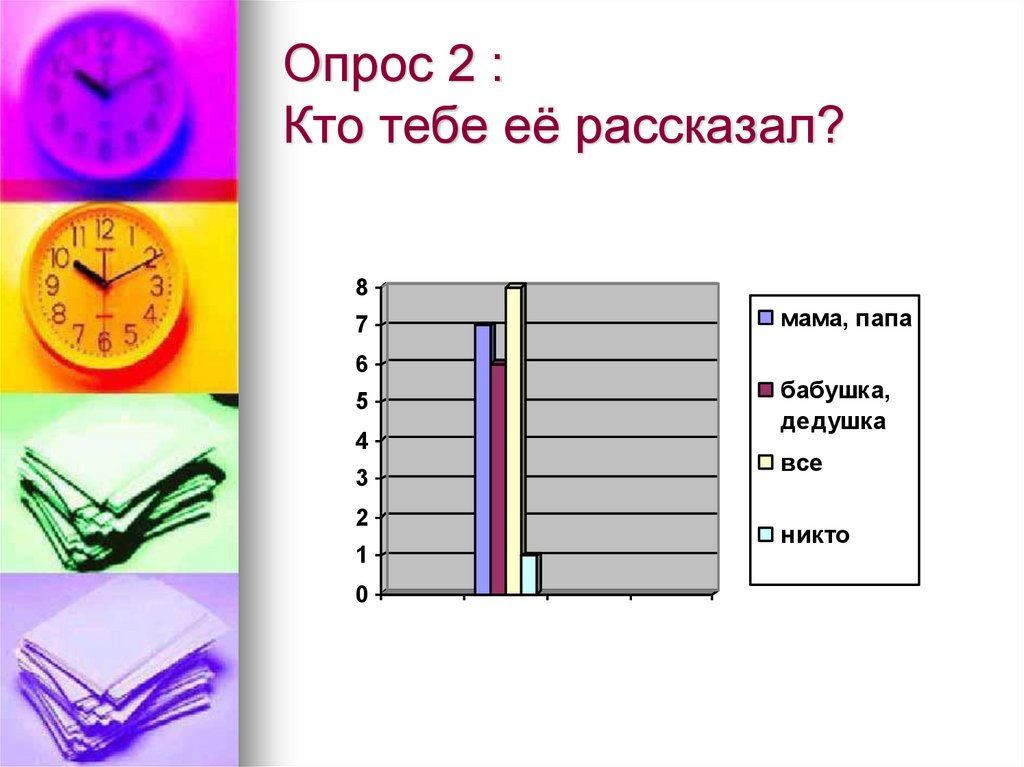 Опрос 2 :
Кто тебе её рассказал?

8
7
6
5
4
3
2
1
0

мама, папа
бабушка, дедушка
все
никто